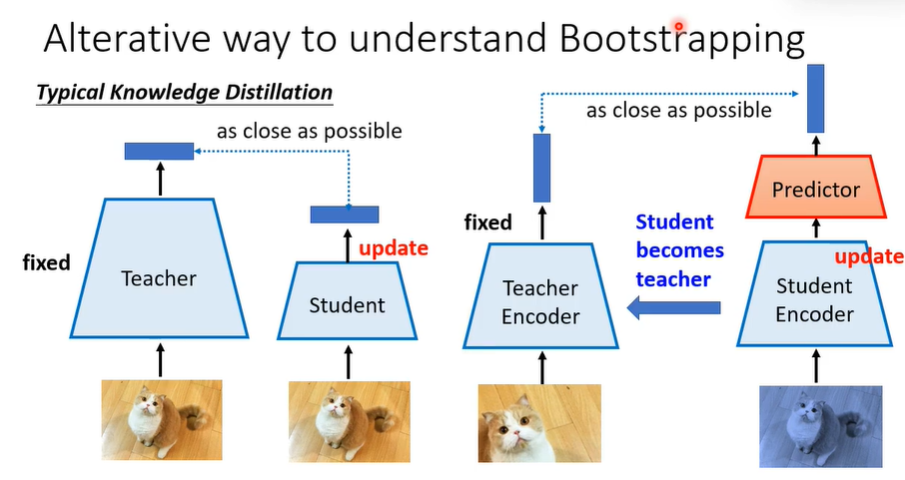 Alterative way to understand Bootstrapping

Typical Knowledge Distillation

as close as possible

fixed

Teacher

update

Student

as close as possible

fixed

Teacher Encoder

Student becomes teacher

Predictor

update

Student Encoder